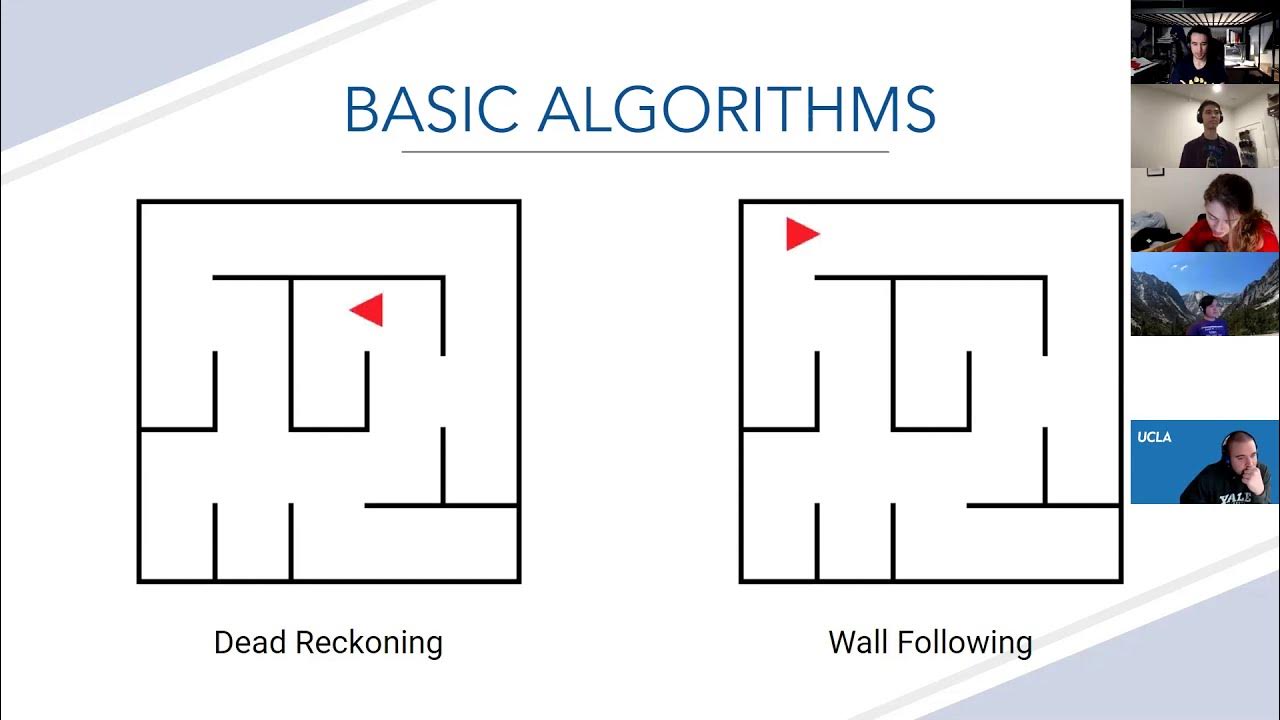 BASIC ALGORITHMS

Dead Reckoning

Wall Following

UCLA

YALE